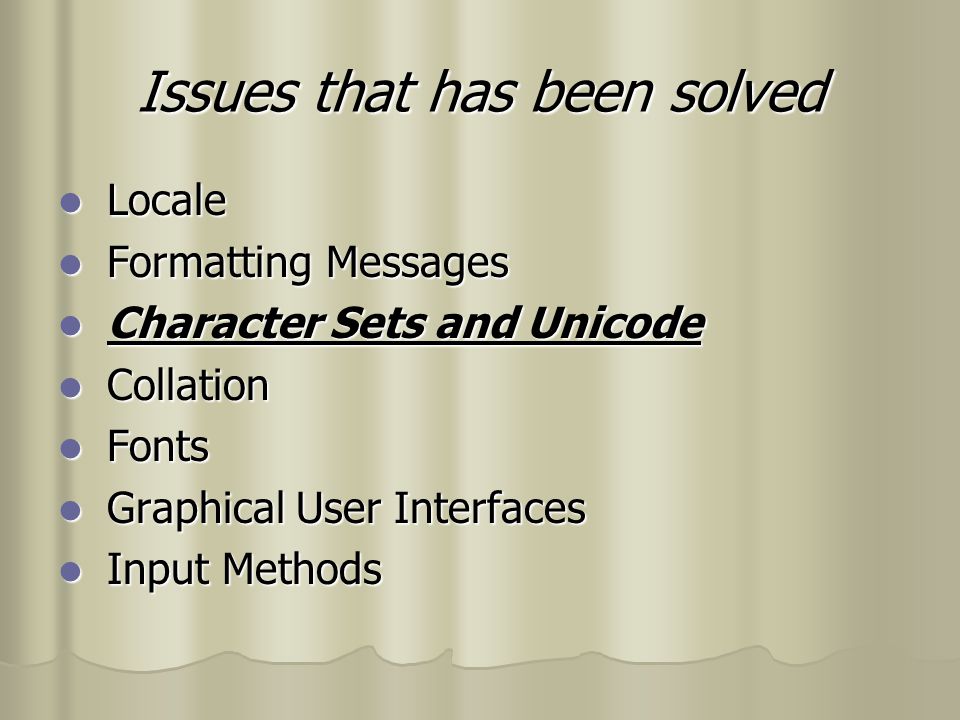 Issues that has been solved

- Locale
- Formatting Messages
- Character Sets and Unicode
- Collation
- Fonts
- Graphical User Interfaces
- Input Methods